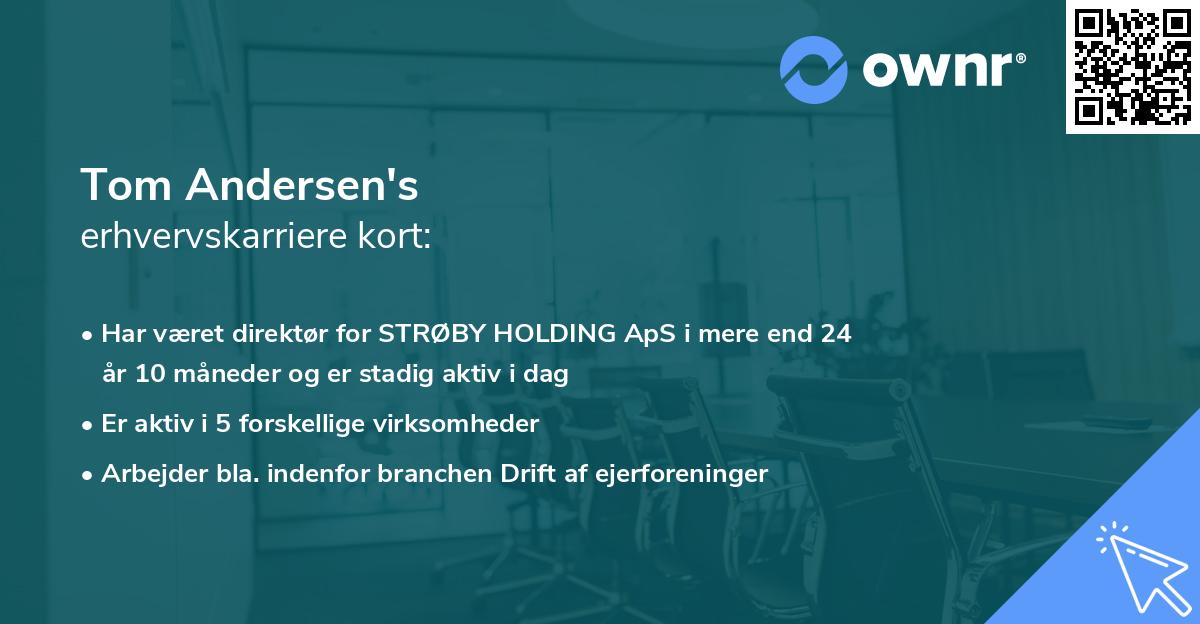 ownr®

Tom Andersen's
erhvervskarriere kort:

• Har været direktør for STRØBY HOLDING ApS i mere end 24 år 10 måneder og er stadig aktiv i dag
• Er aktiv i 5 forskellige virksomheder
• Arbejder bla. indenfor branchen Drift af ejerforeninger